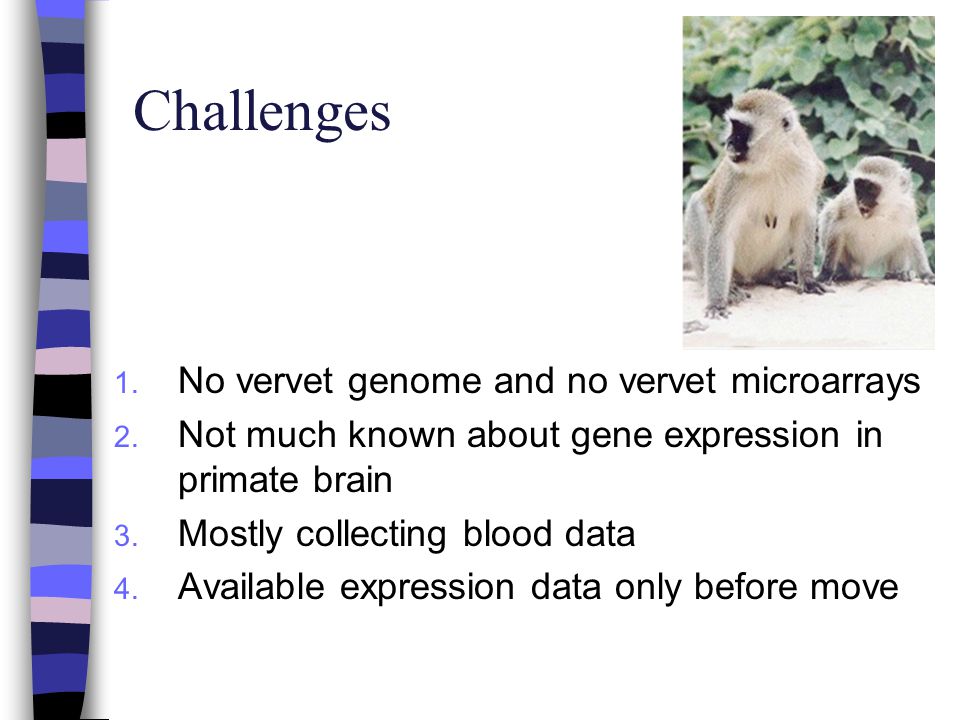 Challenges

1. No vervet genome and no vervet microarrays
2. Not much known about gene expression in primate brain
3. Mostly collecting blood data
4. Available expression data only before move